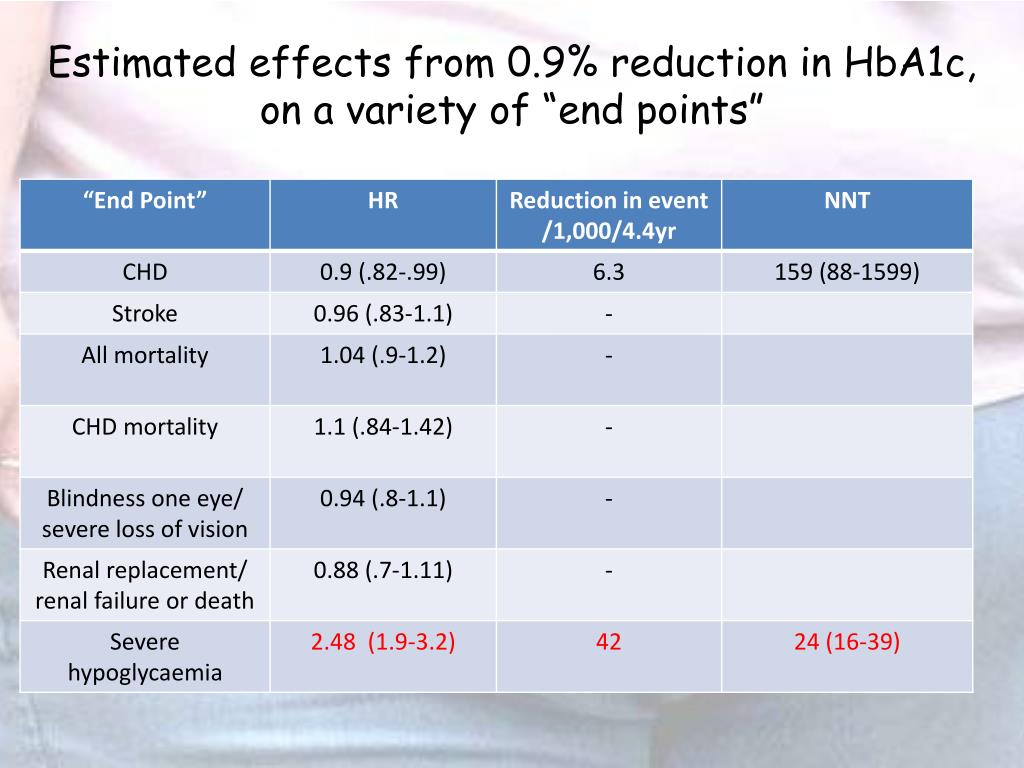 Estimated effects from 0.9% reduction in HbA1c, on a variety of “end points”

| “End Point” | HR | Reduction in event /1,000/4.4yr | NNT |
|---|---|---|---|
| CHD | 0.9 (.82-.99) | 6.3 | 159 (88-1599) |
| Stroke | 0.96 (.83-1.1) | - | |
| All mortality | 1.04 (.9-1.2) | - | |
| CHD mortality | 1.1 (.84-1.42) | - | |
| Blindness one eye/ severe loss of vision | 0.94 (.8-1.1) | - | |
| Renal replacement/ renal failure or death | 0.88 (.7-1.11) | - | |
| Severe hypoglycaemia | 2.48 (1.9-3.2) | 42 | 24 (16-39) |